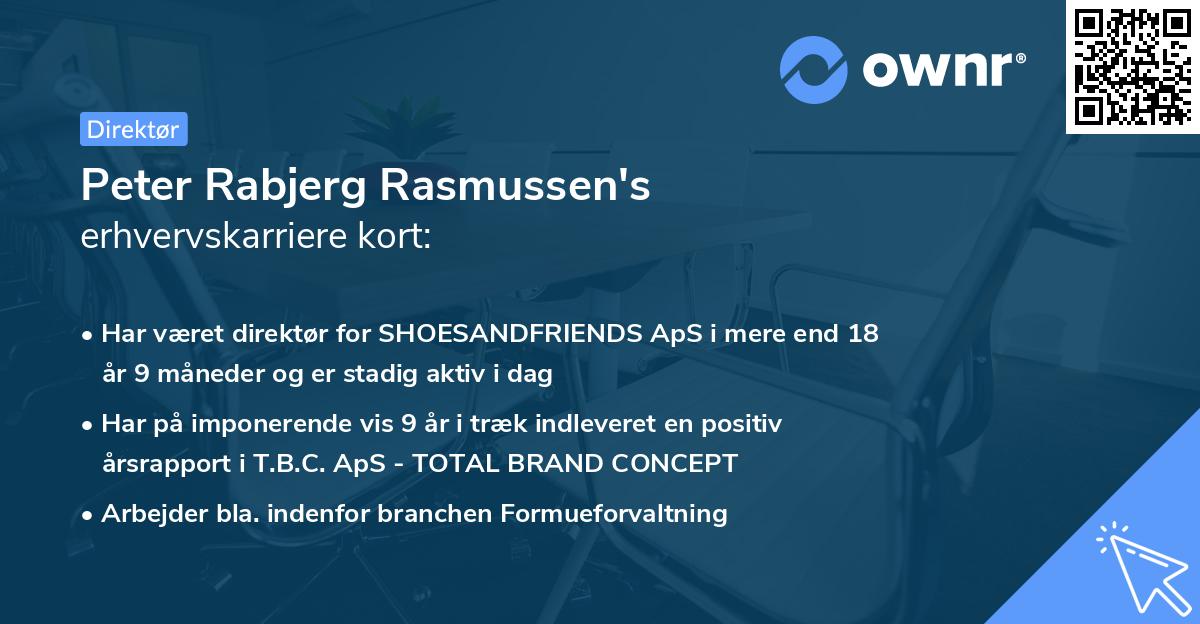 ownr®

Direktør

Peter Rabjerg Rasmussen's erhvervskarriere kort:

• Har været direktør for SHOESANDFRIENDS ApS i mere end 18 år 9 måneder og er stadig aktiv i dag

• Har på imponerende vis 9 år i træk indleveret en positiv årsrapport i T.B.C. ApS - TOTAL BRAND CONCEPT

• Arbejder bla. indenfor branchen Formueforvaltning